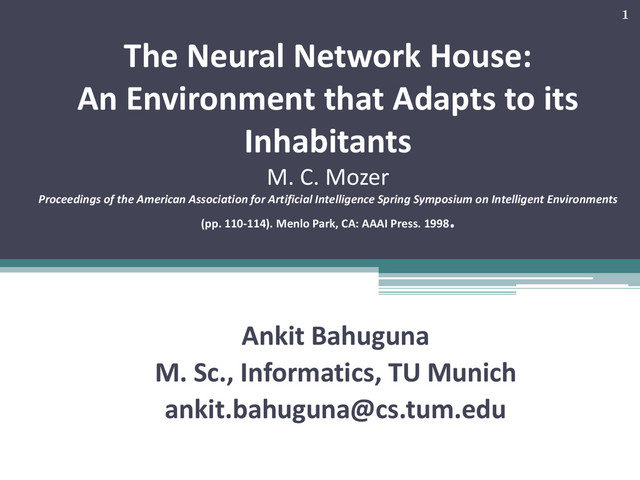 1

The Neural Network House: An Environment that Adapts to its Inhabitants

M. C. Mozer

Proceedings of the American Association for Artificial Intelligence Spring Symposium on Intelligent Environments (pp. 110-114). Menlo Park, CA: AAAI Press. 1998.

Ankit Bahuguna
M. Sc., Informatics, TU Munich
ankit.bahuguna@cs.tum.edu